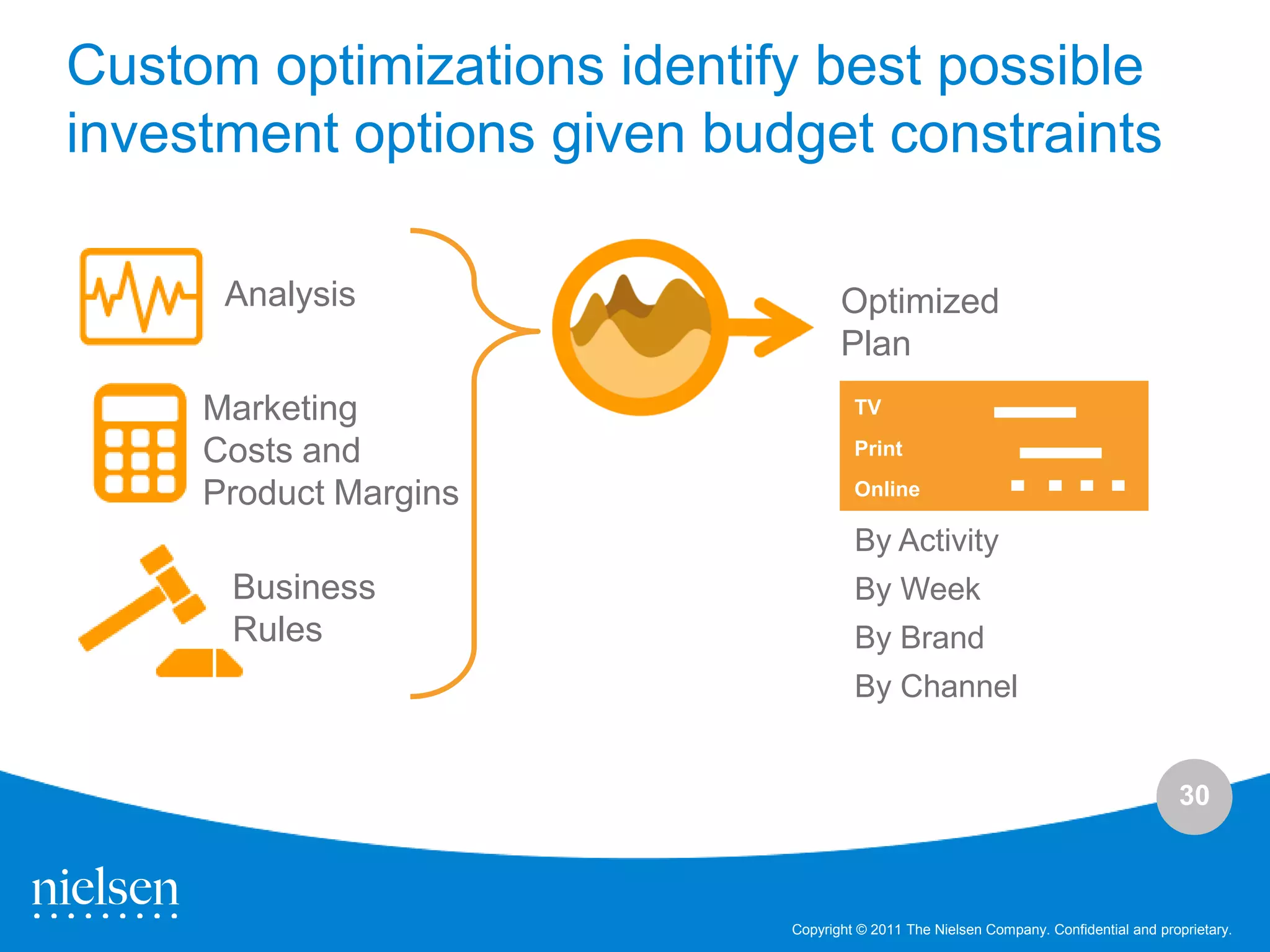 Custom optimizations identify best possible investment options given budget constraints

Analysis

Marketing Costs and Product Margins

Business Rules

Optimized Plan

TV
Print
Online

By Activity
By Week
By Brand
By Channel

30

nielsen

Copyright © 2011 The Nielsen Company. Confidential and proprietary.